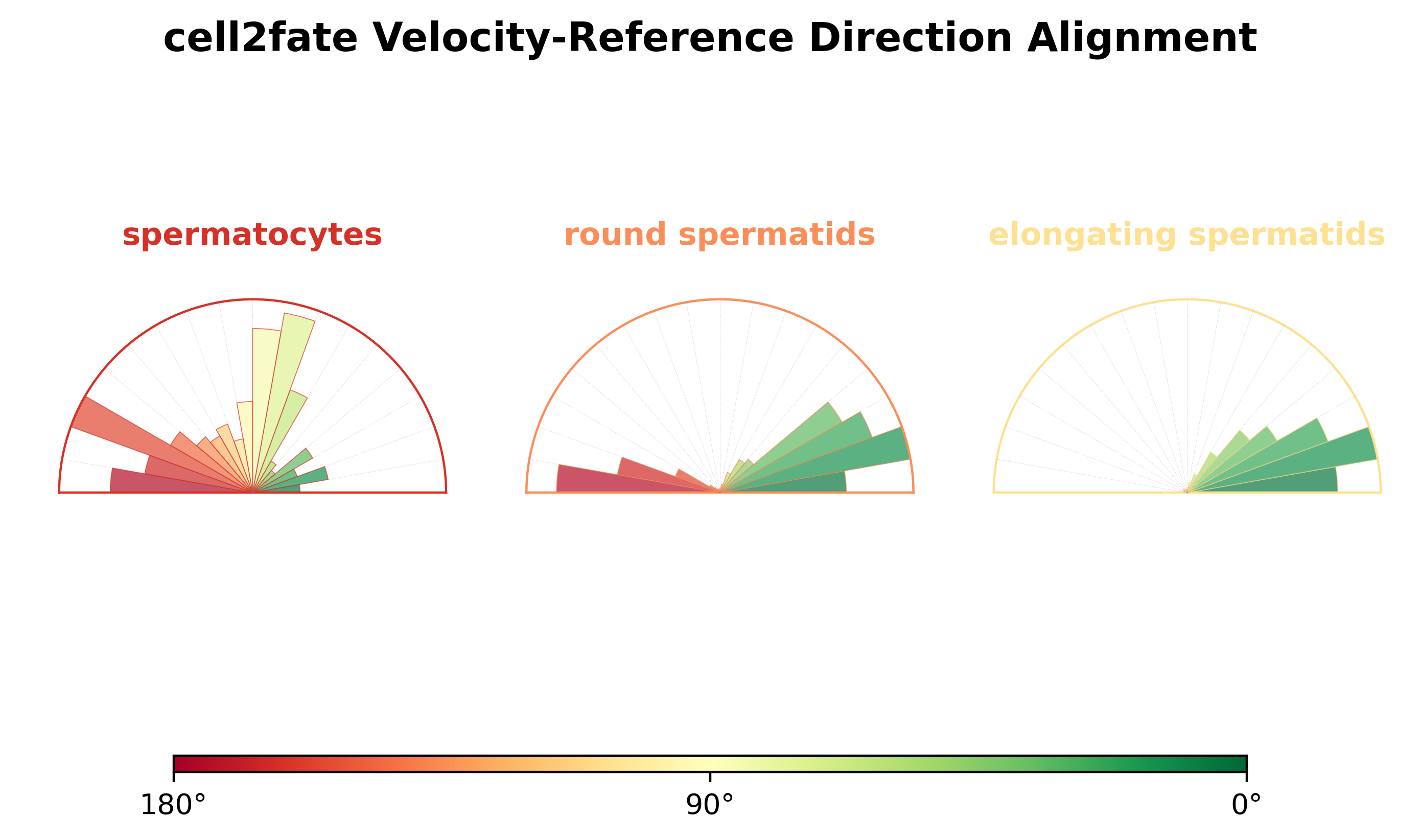 cell2fate Velocity-Reference Direction Alignment

spermatocytes

round spermatids

elongating spermatids

180°

90°

0°